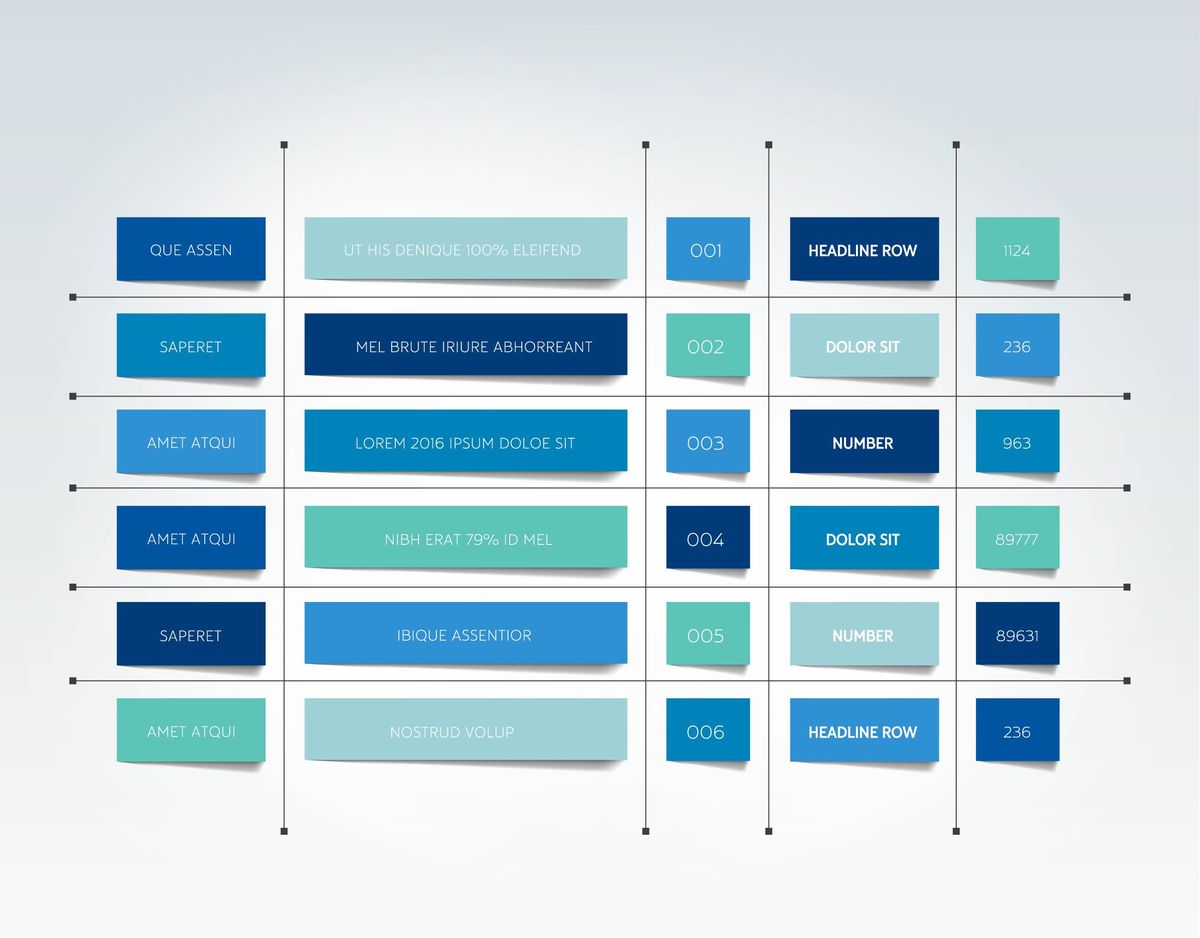 | QUE ASSEN | UT HIS DENIQUE 100% ELEIFEND | 001 | HEADLINE ROW | 1124 |
|---|---|---|---|---|
| SAPERET | MEL BRUTE IRIURE ABHORREANT | 002 | DOLOR SIT | 236 |
| AMET ATQUI | LOREM 2016 IPSUM DOLOE SIT | 003 | NUMBER | 963 |
| AMET ATQUI | NIBH ERAT 79% ID MEL | 004 | DOLOR SIT | 89777 |
| SAPERET | IBIQUE ASSENTIOR | 005 | NUMBER | 89631 |
| AMET ATQUI | NOSTRUD VOLUP | 006 | HEADLINE ROW | 236 |